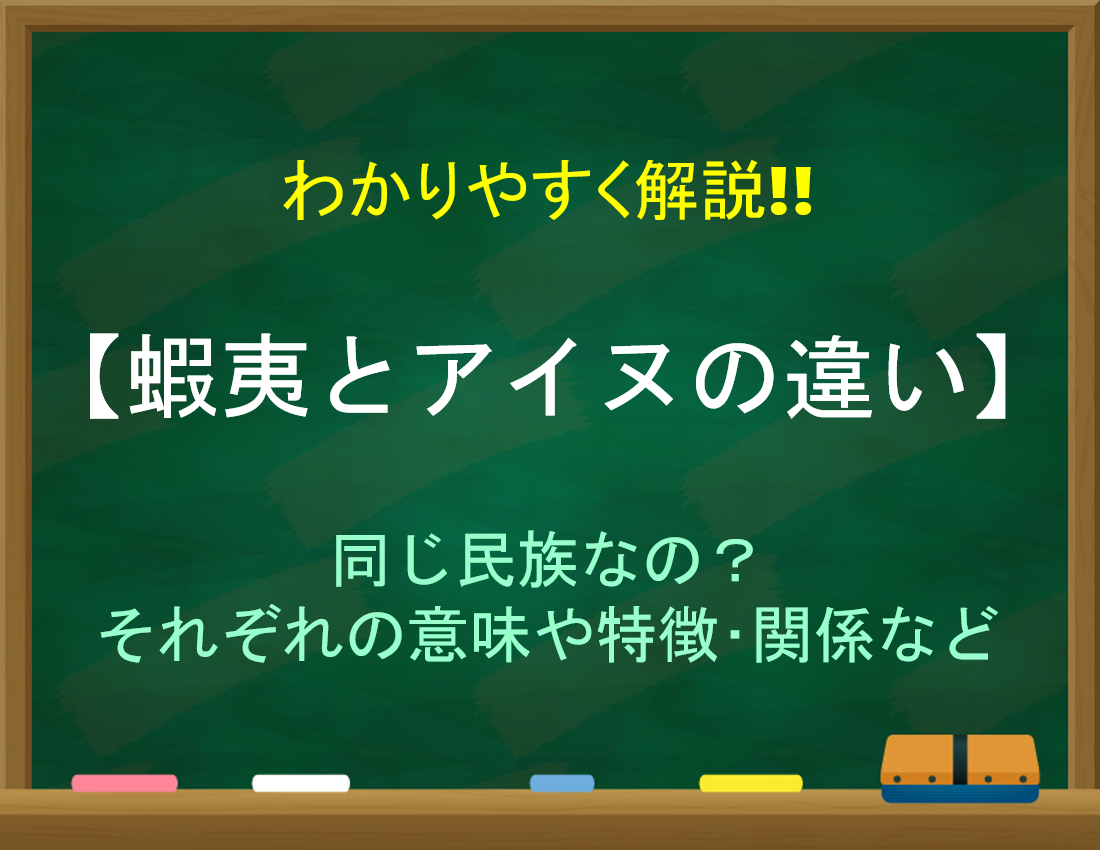 わかりやすく解説‼

【蝦夷とアイヌの違い】

同じ民族なの？
それぞれの意味や特徴･関係など